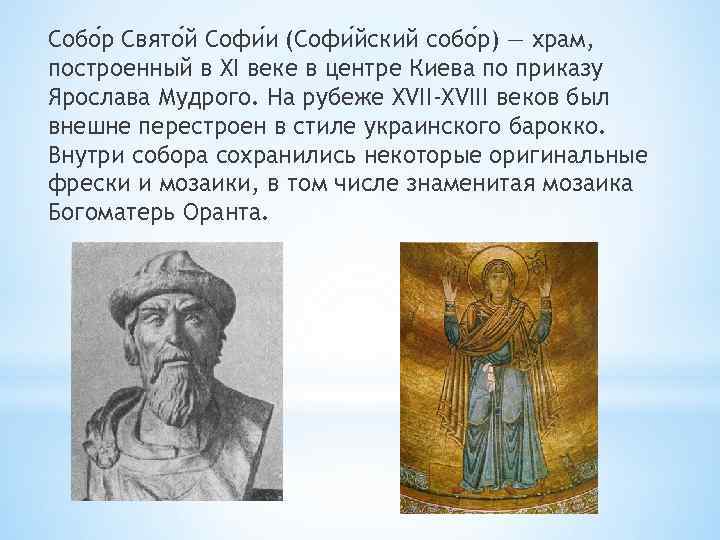 Собо́р Свято́й Софи́и (Софи́йский собо́р) — храм, построенный в XI веке в центре Киева по приказу Ярослава Мудрого. На рубеже XVII-XVIII веков был внешне перестроен в стиле украинского барокко. Внутри собора сохранились некоторые оригинальные фрески и мозаики, в том числе знаменитая мозаика Богоматерь Оранта.